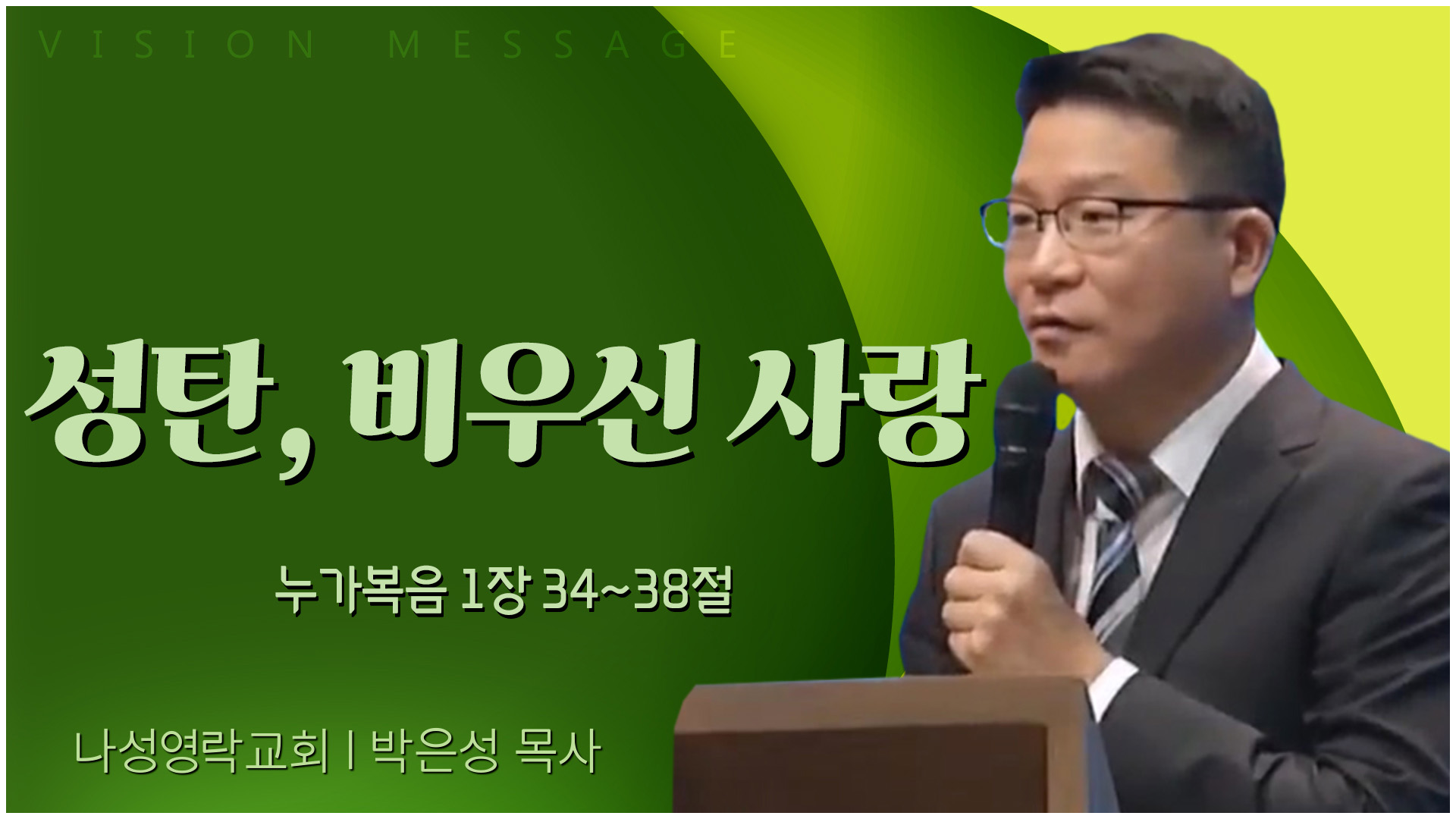 VISION MESSAGE

성탄, 비우신 사랑

누가복음 1장 34~38절

나성영락교회 | 박은성 목사